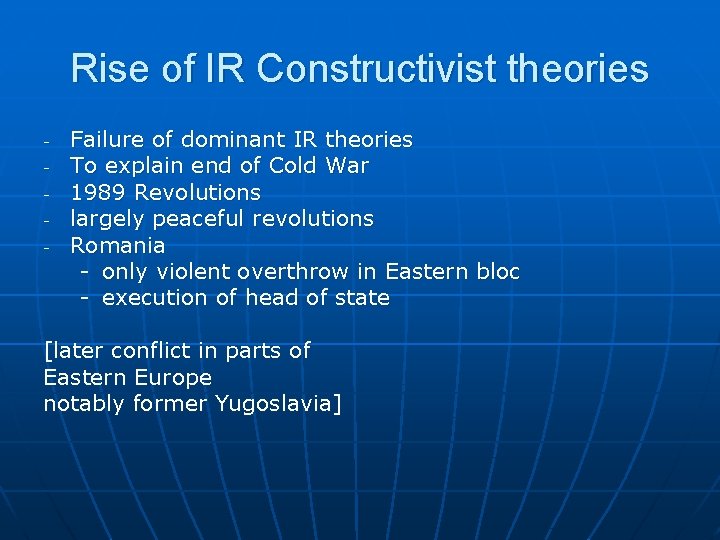 Rise of IR Constructivist theories

- Failure of dominant IR theories
- To explain end of Cold War
- 1989 Revolutions
- largely peaceful revolutions
- Romania
  - only violent overthrow in Eastern bloc
  - execution of head of state

[later conflict in parts of Eastern Europe notably former Yugoslavia]